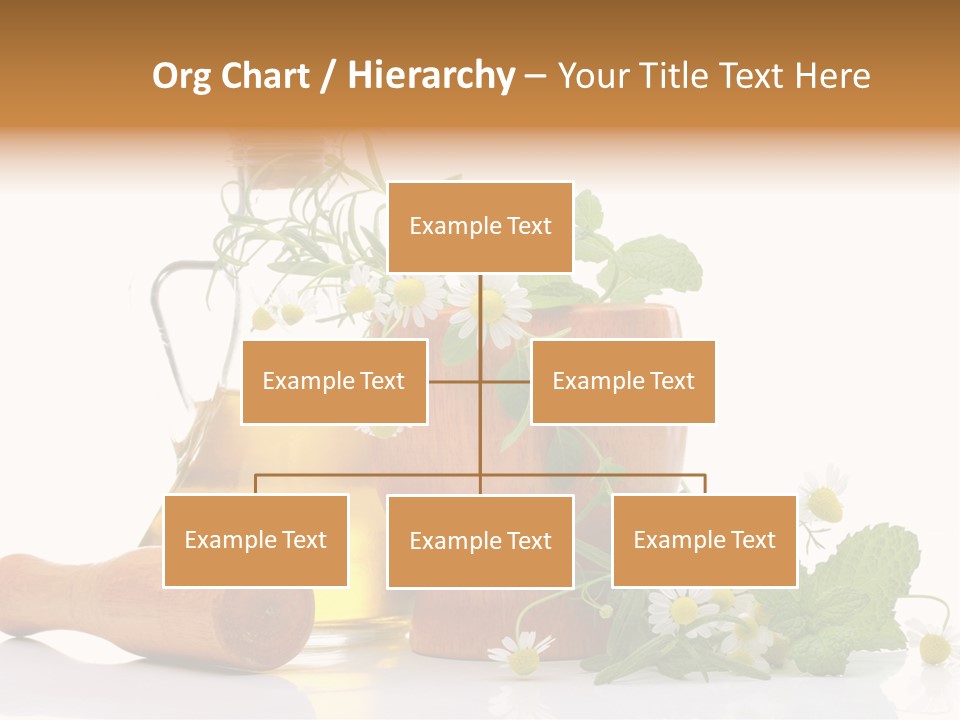 Org Chart / Hierarchy – Your Title Text Here

Example Text

Example Text

Example Text

Example Text

Example Text

Example Text